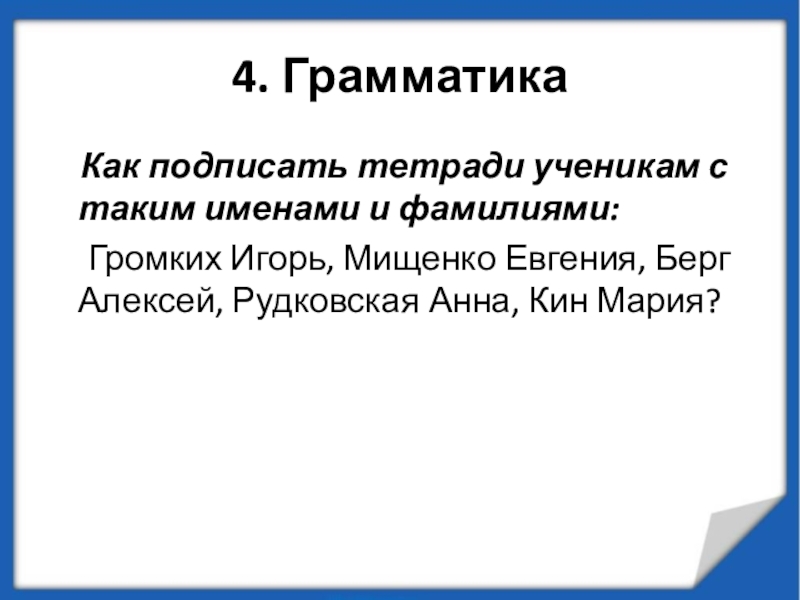 4. Грамматика

Как подписать тетради ученикам с таким именами и фамилиями:

Громких Игорь, Мищенко Евгения, Берг Алексей, Рудковская Анна, Кин Мария?